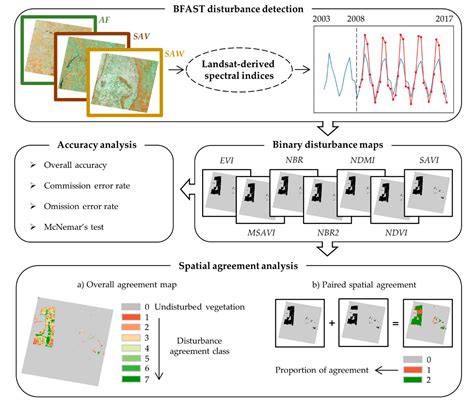 BFAST disturbance detection

AF

SAV

SAW

Landsat-derived spectral indices

2003

2008

2017

Accuracy analysis

➢ Overall accuracy

➢ Commission error rate

➢ Omission error rate

➢ McNemar's test

Binary disturbance maps

EVI

NBR

NDMI

SAVI

MSAVI

NBR2

NDVI

Spatial agreement analysis

a) Overall agreement map

0 Undisturbed vegetation

1

2

3

4

5

6

7

Disturbance agreement class

b) Paired spatial agreement

+

=

0

1

2

Proportion of agreement